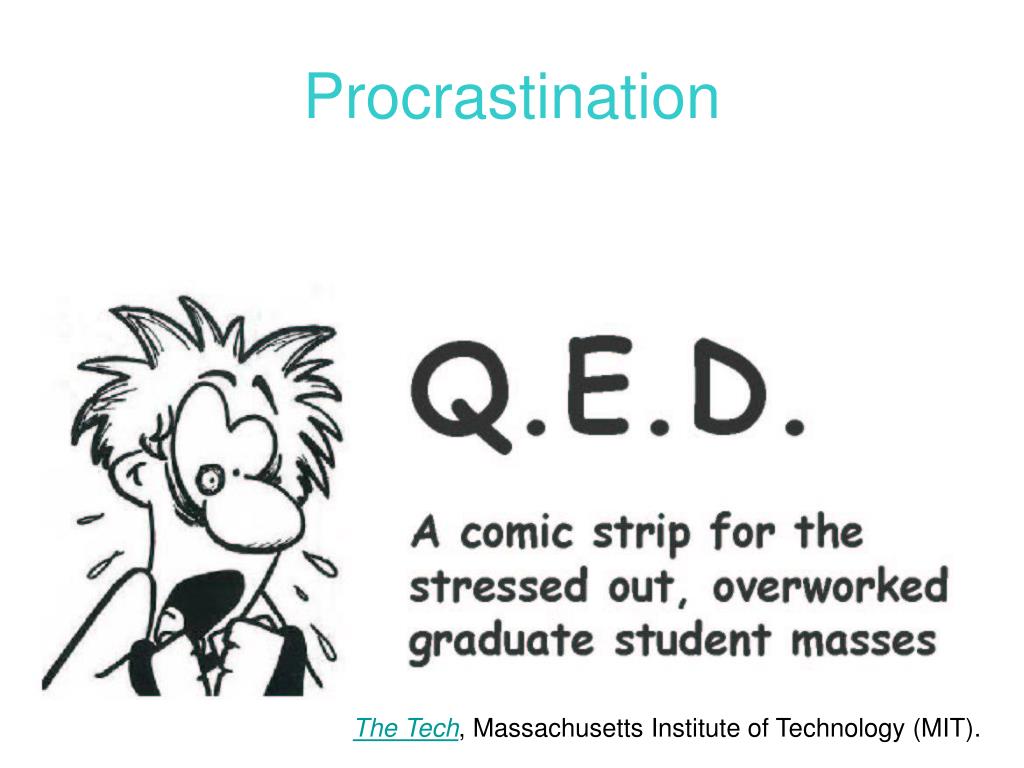 Procrastination

Q.E.D.

A comic strip for the stressed out, overworked graduate student masses

The Tech, Massachusetts Institute of Technology (MIT).